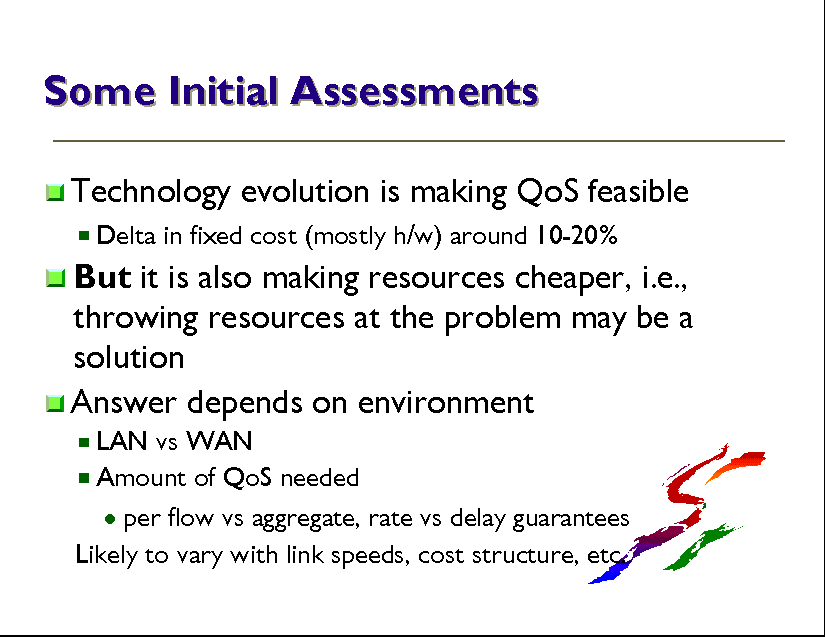 Some Initial Assessments

Technology evolution is making QoS feasible

Delta in fixed cost (mostly h/w) around 10-20%

But it is also making resources cheaper, i.e., throwing resources at the problem may be a solution

Answer depends on environment

LAN vs WAN

Amount of QoS needed

per flow vs aggregate, rate vs delay guarantees

Likely to vary with link speeds, cost structure, etc.